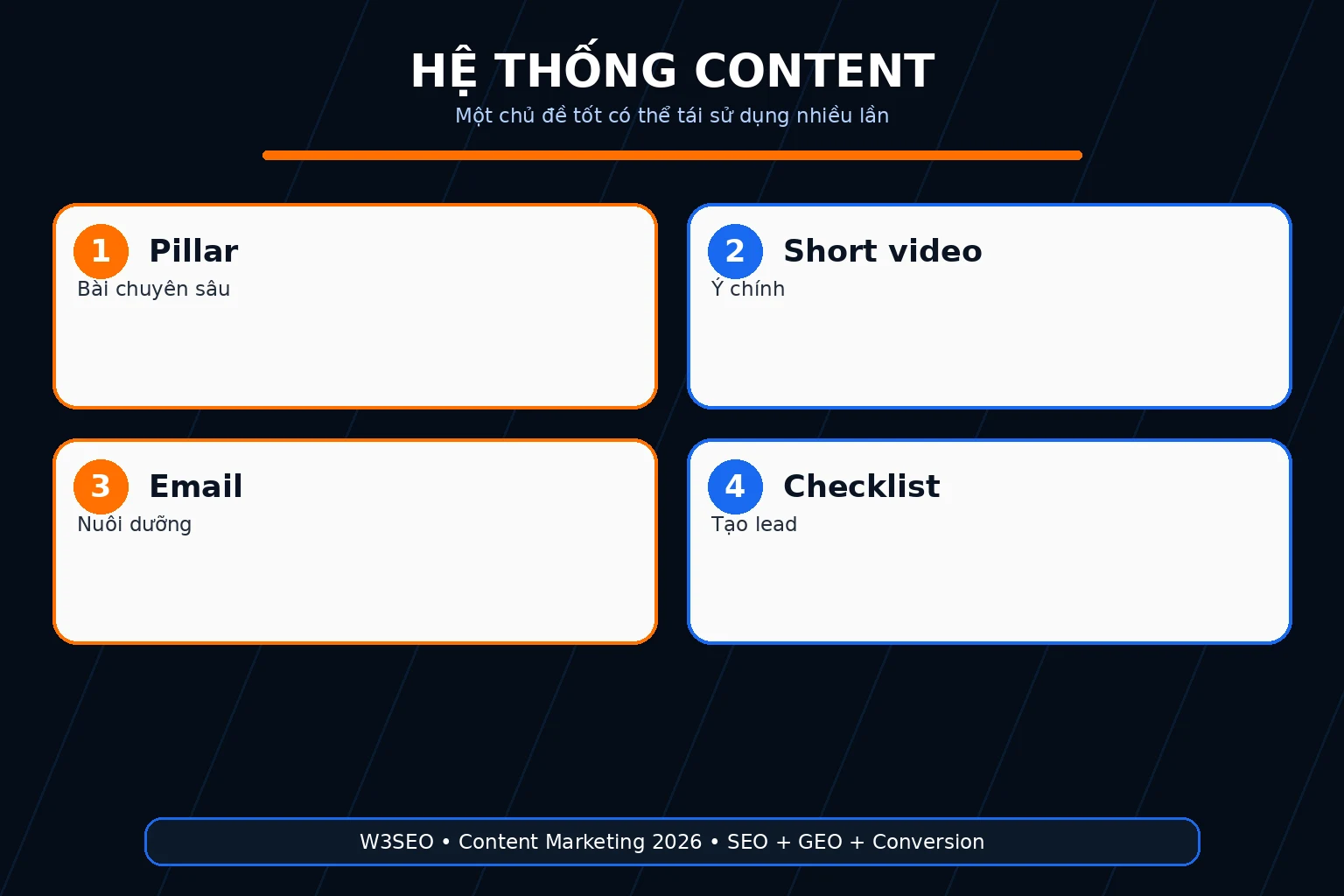 HỆ THỐNG CONTENT
Một chủ đề tốt có thể tái sử dụng nhiều lần

1 Pillar
Bài chuyên sâu

2 Short video
Ý chính

3 Email
Nuôi dưỡng

4 Checklist
Tạo lead

W3SEO • Content Marketing 2026 • SEO + GEO + Conversion